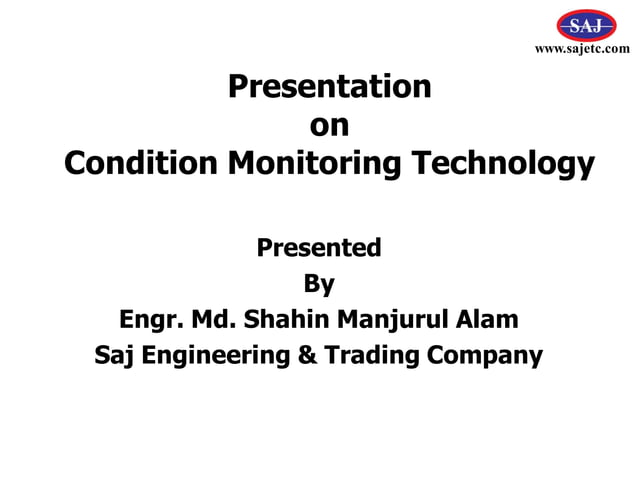 SAJ
www.sajetc.com

Presentation
on
Condition Monitoring Technology

Presented
By
Engr. Md. Shahin Manjurul Alam
Saj Engineering & Trading Company